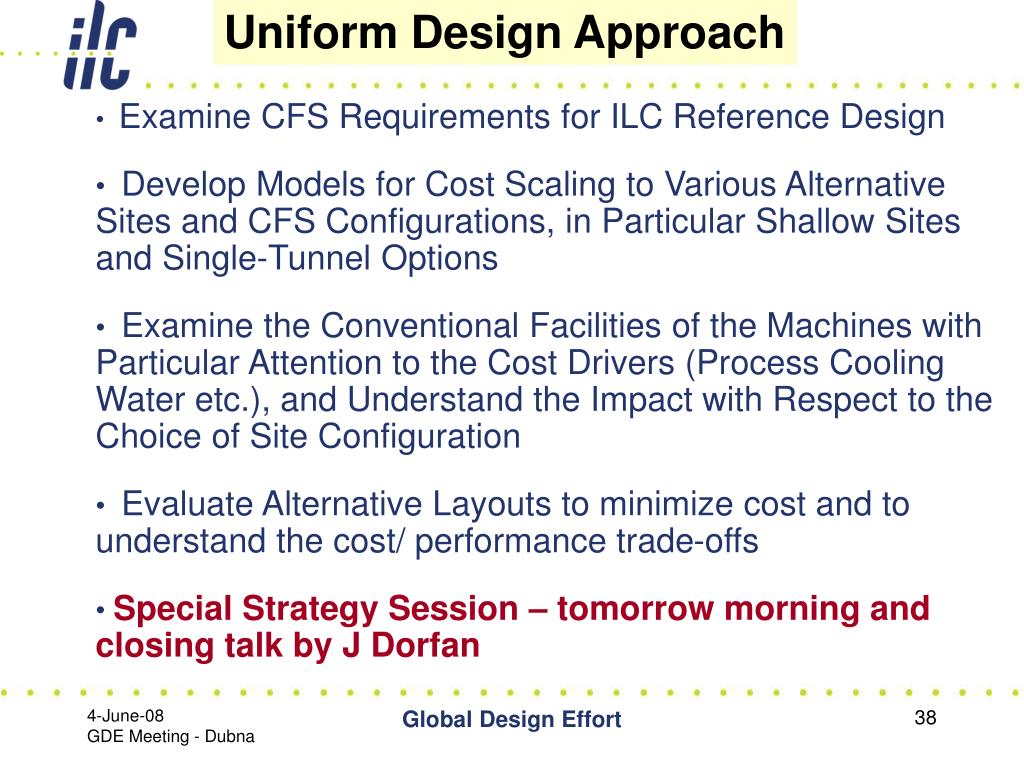 ilc

Uniform Design Approach

• Examine CFS Requirements for ILC Reference Design

• Develop Models for Cost Scaling to Various Alternative Sites and CFS Configurations, in Particular Shallow Sites and Single-Tunnel Options

• Examine the Conventional Facilities of the Machines with Particular Attention to the Cost Drivers (Process Cooling Water etc.), and Understand the Impact with Respect to the Choice of Site Configuration

• Evaluate Alternative Layouts to minimize cost and to understand the cost/ performance trade-offs

• Special Strategy Session – tomorrow morning and closing talk by J Dorfan

4-June-08
GDE Meeting - Dubna

Global Design Effort

38